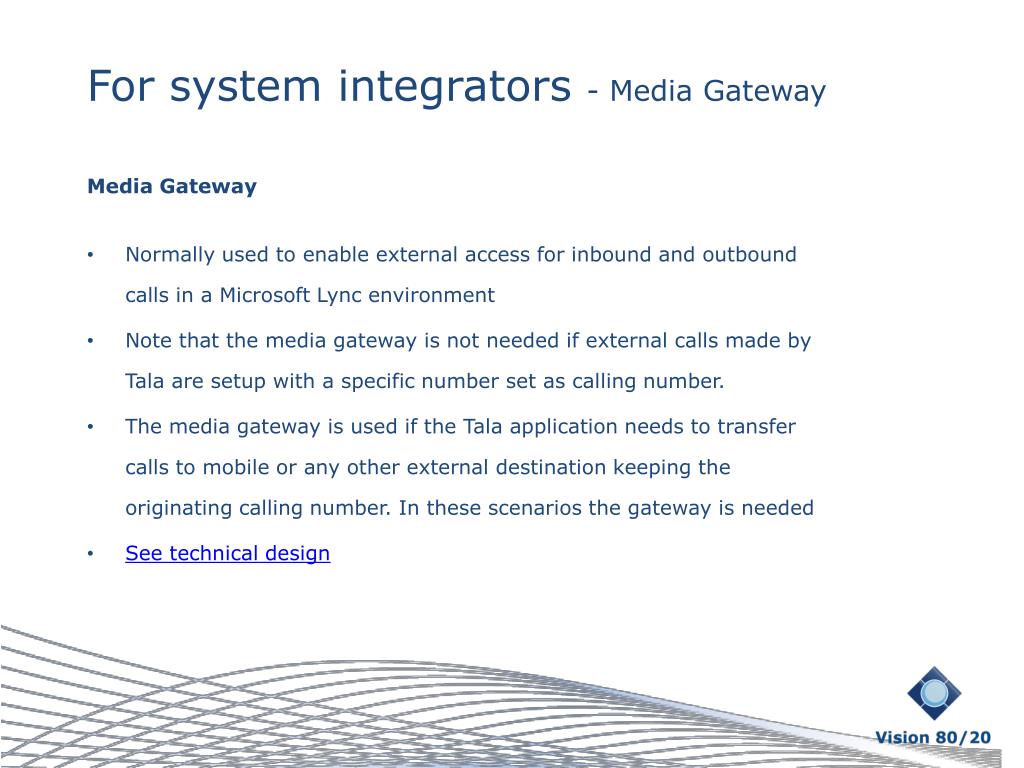 For system integrators - Media Gateway

Media Gateway

• Normally used to enable external access for inbound and outbound calls in a Microsoft Lync environment

• Note that the media gateway is not needed if external calls made by Tala are setup with a specific number set as calling number.

• The media gateway is used if the Tala application needs to transfer calls to mobile or any other external destination keeping the originating calling number. In these scenarios the gateway is needed

• See technical design

Vision 80/20